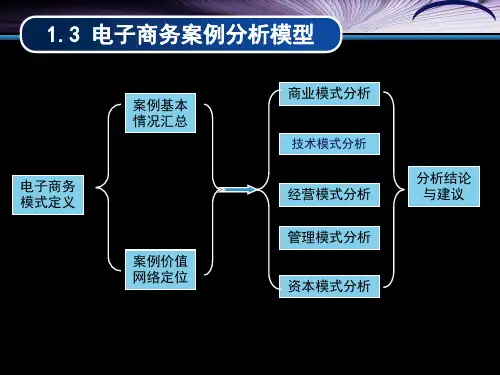 1.3 电子商务案例分析模型

电子商务模式定义

案例基本情况汇总

案例价值网络定位

商业模式分析

技术模式分析

经营模式分析

管理模式分析

资本模式分析

分析结论与建议